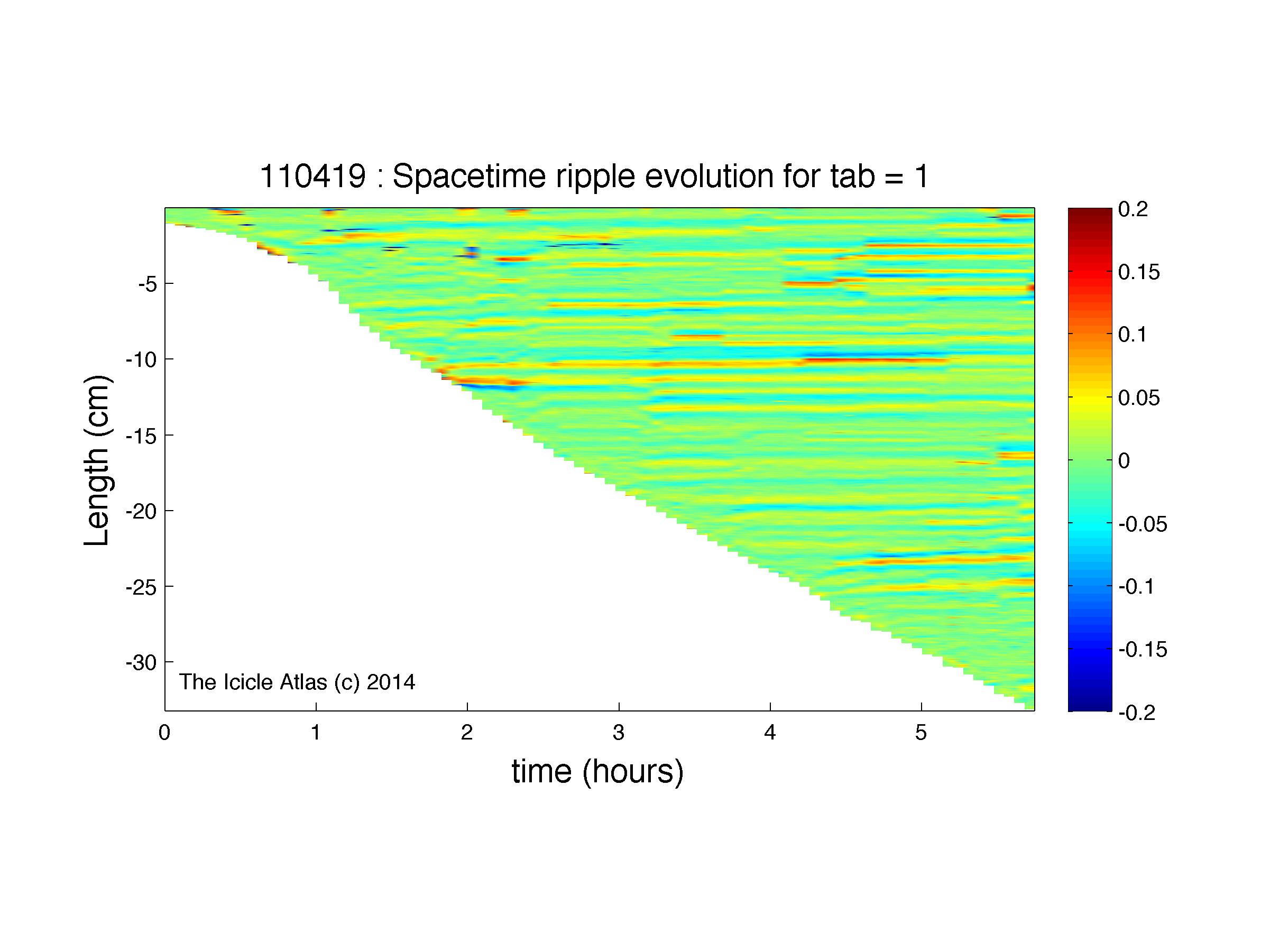 110419 : Spacetime ripple evolution for tab = 1

Length (cm)

-5
-10
-15
-20
-25
-30

The Icicle Atlas (c) 2014

0
1
2
3
4
5

time (hours)

0.2
0.15
0.1
0.05
0
-0.05
-0.1
-0.15
-0.2